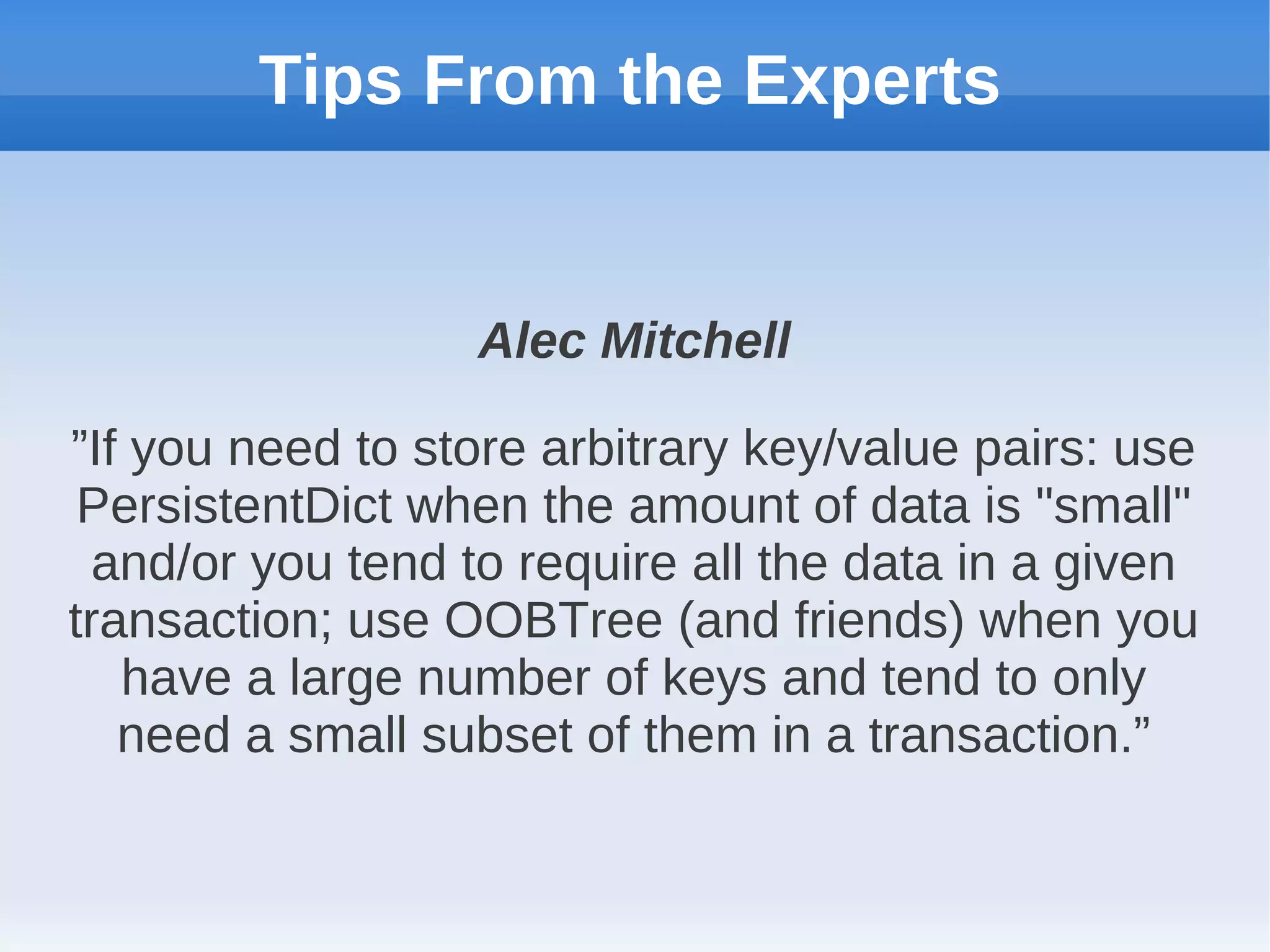 Tips From the Experts

Alec Mitchell

”If you need to store arbitrary key/value pairs: use PersistentDict when the amount of data is "small" and/or you tend to require all the data in a given transaction; use OOBTree (and friends) when you have a large number of keys and tend to only need a small subset of them in a transaction.”